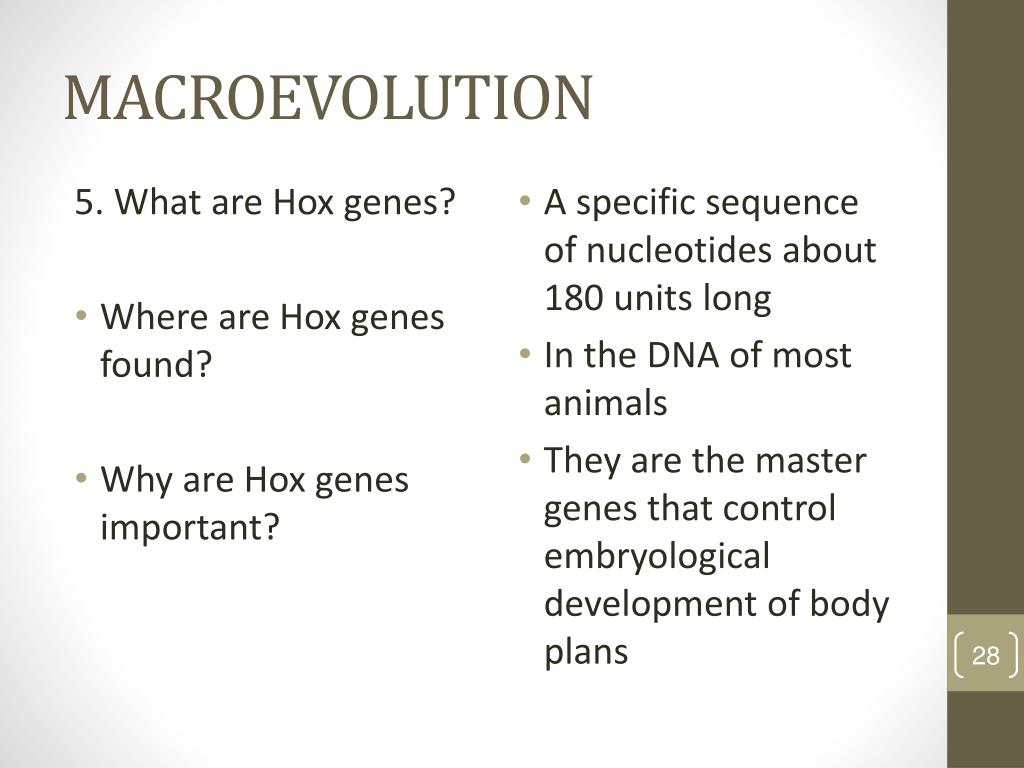 MACROEVOLUTION

5. What are Hox genes?

• Where are Hox genes found?

• Why are Hox genes important?

• A specific sequence of nucleotides about 180 units long

• In the DNA of most animals

• They are the master genes that control embryological development of body plans

28